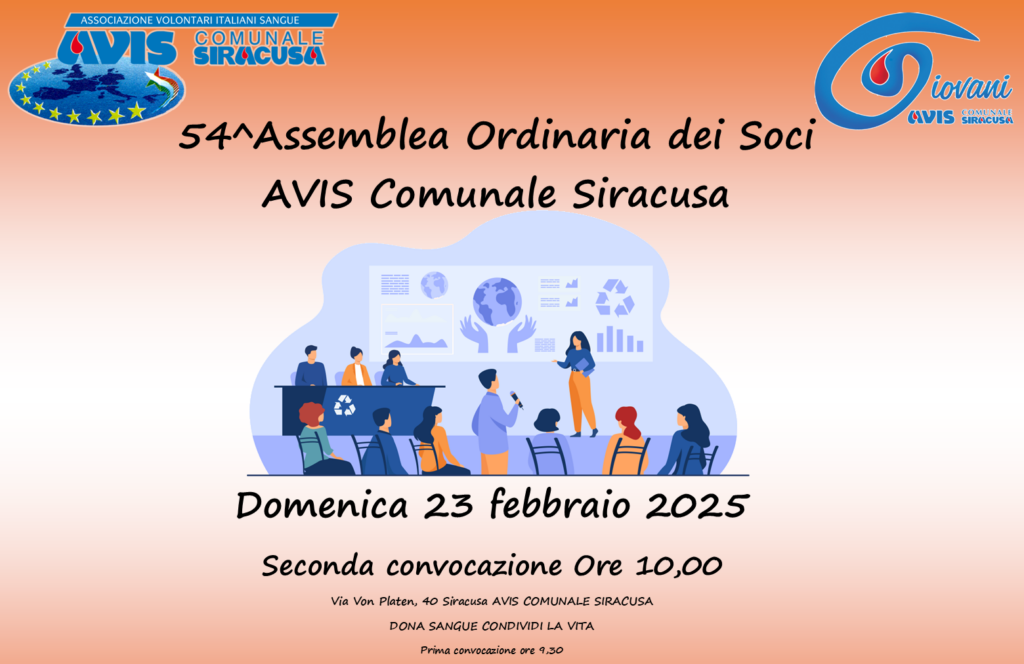 ASSOCIAZIONE VOLONTARI ITALIANI SANGUE
AVIS COMUNALE SIRACUSA

Giovani
AVIS COMUNALE SIRACUSA

54^Assemblea Ordinaria dei Soci
AVIS Comunale Siracusa

Domenica 23 febbraio 2025

Seconda convocazione Ore 10,00

Via Von Platen, 40 Siracusa AVIS COMUNALE SIRACUSA

DONA SANGUE CONDIVIDI LA VITA

Prima convocazione ore 9,30